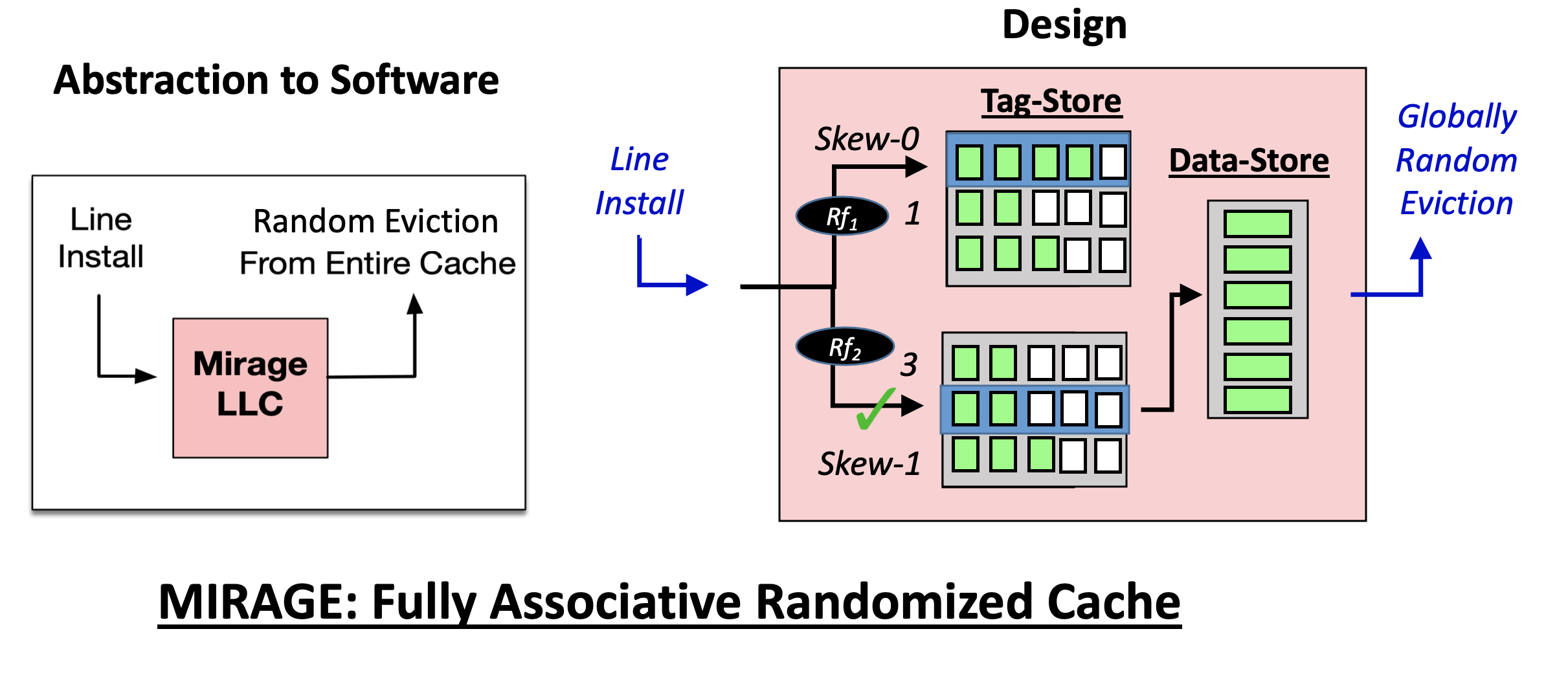 Abstraction to Software

Line Install

Random Eviction From Entire Cache

Mirage LLC

Design

Line Install

Tag-Store

Skew-0

$Rf_1$

1

$Rf_2$

3

Skew-1

Data-Store

Globally Random Eviction

MIRAGE: Fully Associative Randomized Cache